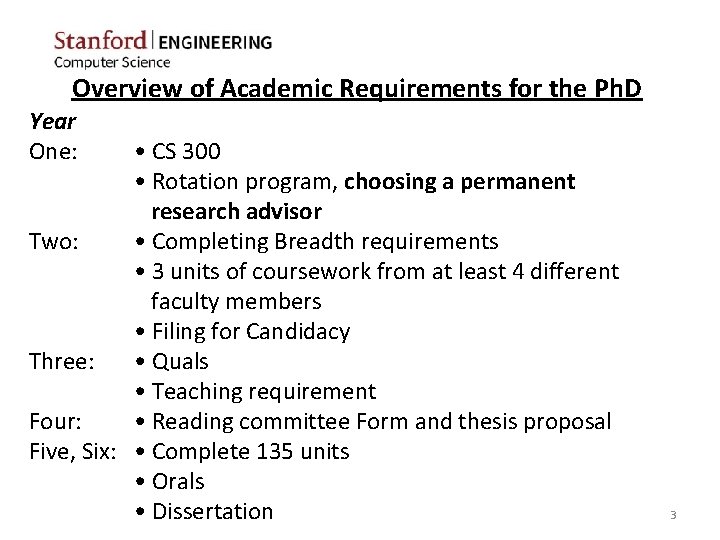 Stanford | ENGINEERING
Computer Science

Overview of Academic Requirements for the PhD

Year

One:
• CS 300
• Rotation program, choosing a permanent research advisor

Two:
• Completing Breadth requirements
• 3 units of coursework from at least 4 different faculty members
• Filing for Candidacy

Three:
• Quals
• Teaching requirement

Four:
• Reading committee Form and thesis proposal

Five, Six:
• Complete 135 units
• Orals
• Dissertation

3